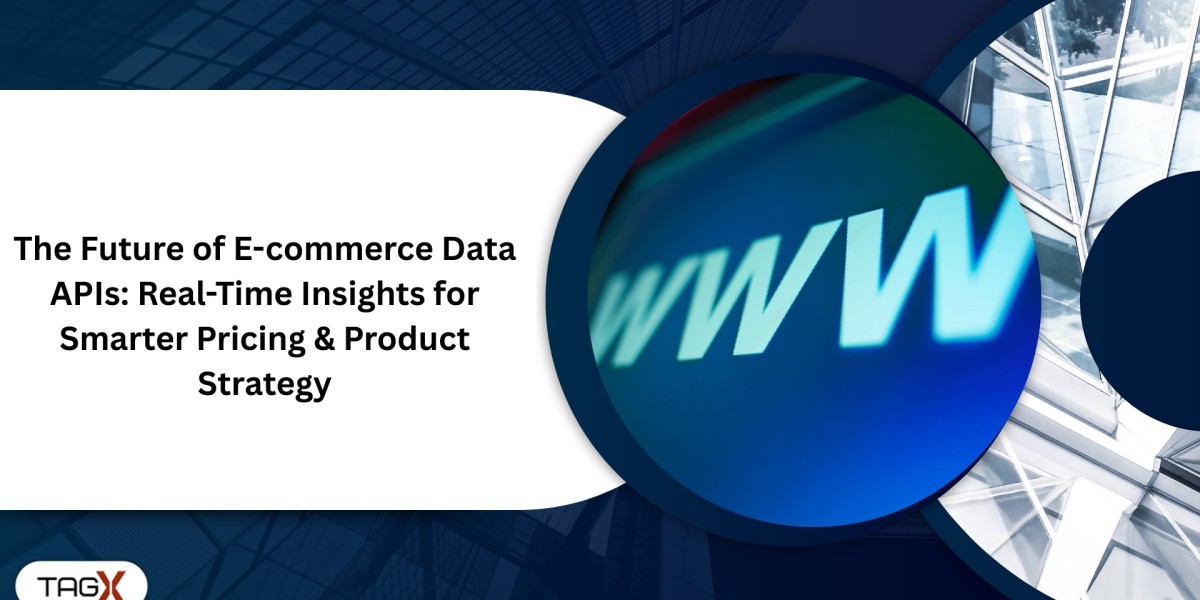 The Future of E-commerce Data APIs: Real-Time Insights for Smarter Pricing & Product Strategy

WWW

TAGX